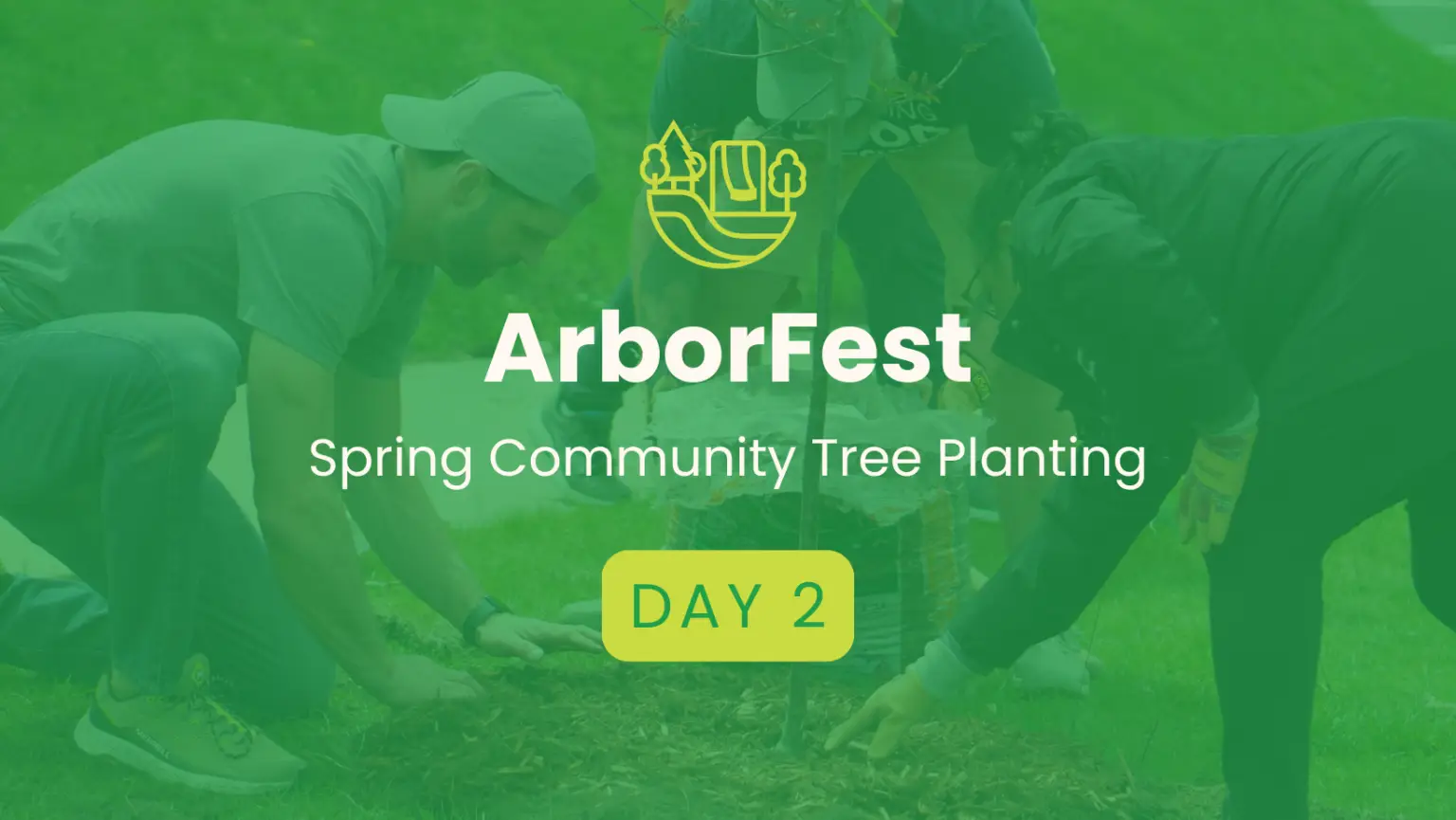 ArborFest

Spring Community Tree Planting

DAY 2